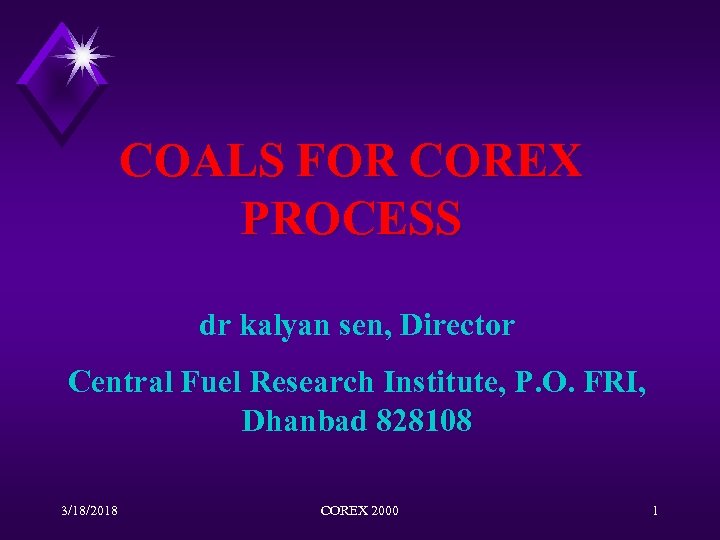 COALS FOR COREX PROCESS

dr kalyan sen, Director

Central Fuel Research Institute, P.O. FRI, Dhanbad 828108

3/18/2018

COREX 2000

1